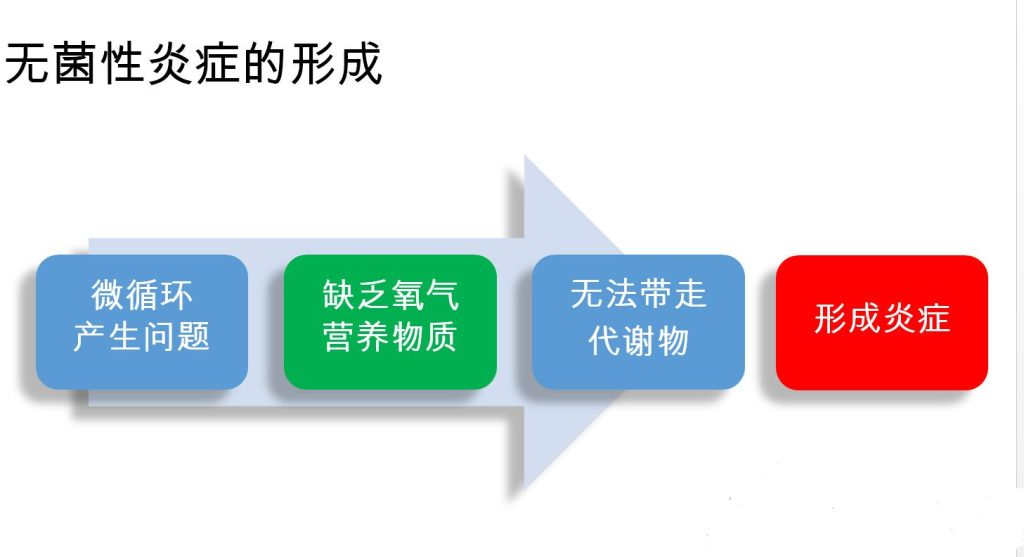 无菌性炎症的形成

微循环产生问题

缺乏氧气营养物质

无法带走代谢物

形成炎症